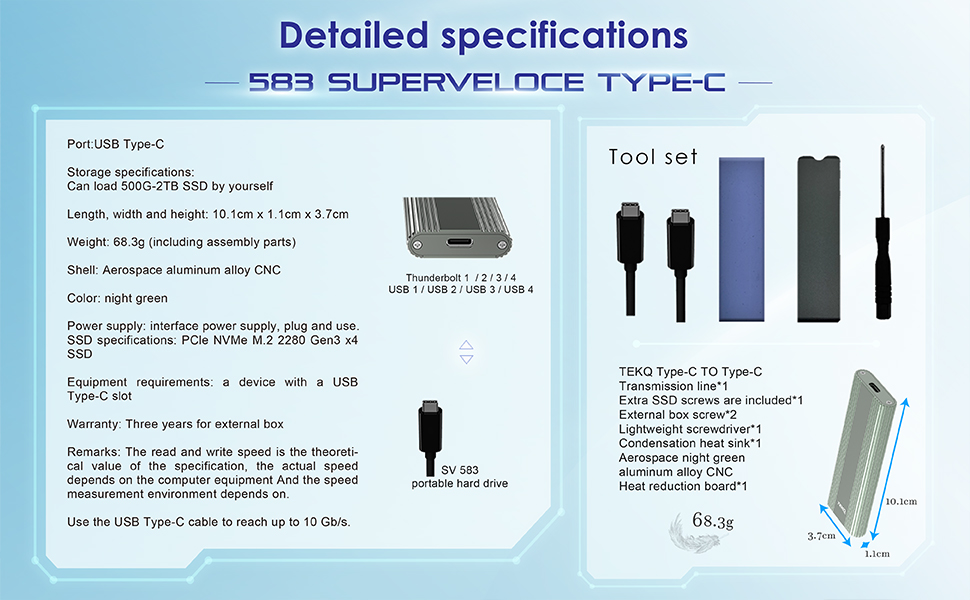 Detailed specifications

583 SUPERVELOCE TYPE-C

Port:USB Type-C

Storage specifications:
Can load 500G-2TB SSD by yourself

Length, width and height: 10.1cm x 1.1cm x 3.7cm

Weight: 68.3g (including assembly parts)

Shell: Aerospace aluminum alloy CNC

Color: night green

Power supply: interface power supply, plug and use.
SSD specifications: PCIe NVMe M.2 2280 Gen3 x4 SSD

Equipment requirements: a device with a USB Type-C slot

Warranty: Three years for external box

Remarks: The read and write speed is the theoretical value of the specification, the actual speed depends on the computer equipment And the speed measurement environment depends on.

Use the USB Type-C cable to reach up to 10 Gb/s.

Thunderbolt 1 / 2 / 3 / 4
USB 1 / USB 2 / USB 3 / USB 4

SV 583
portable hard drive

Tool set

TEKQ Type-C TO Type-C
Transmission line*1
Extra SSD screws are included*1
External box screw*2
Lightweight screwdriver*1
Condensation heat sink*1
Aerospace night green
aluminum alloy CNC
Heat reduction board*1

68.3g

10.1cm

3.7cm

1.1cm